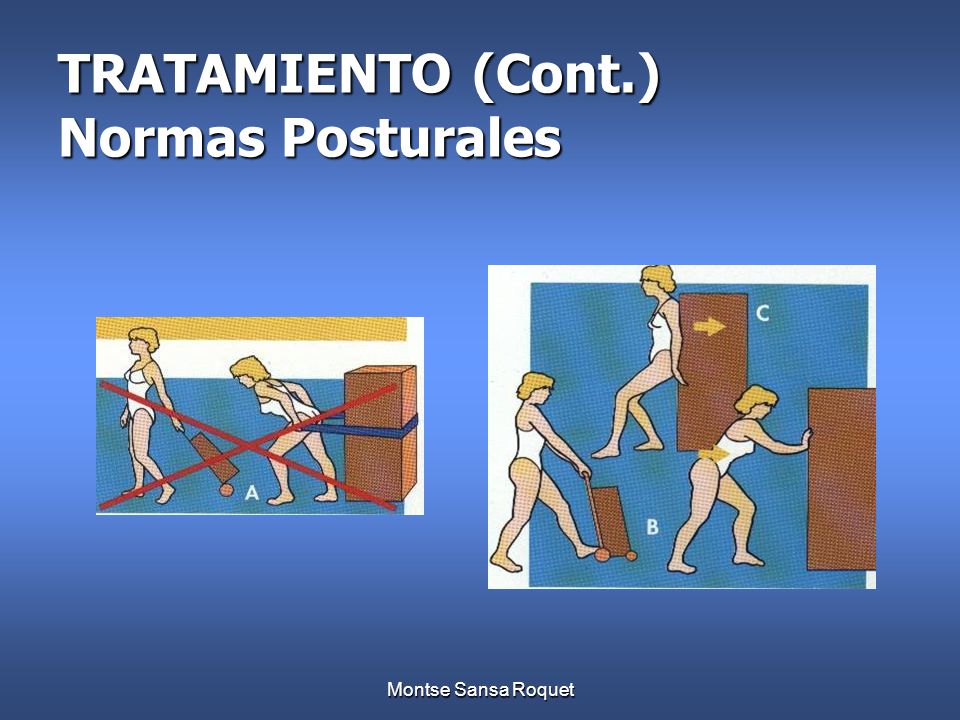 TRATAMIENTO (Cont.)
Normas Posturales

A

C

B

Montse Sansa Roquet